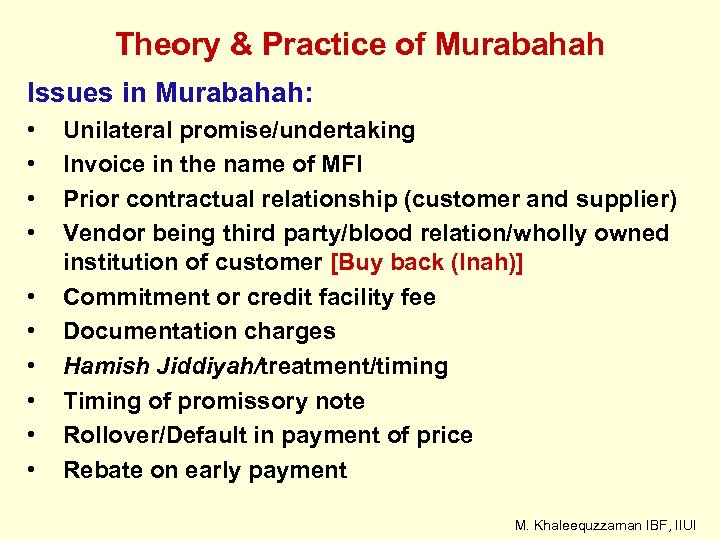 Theory & Practice of Murabahah

Issues in Murabahah:

• Unilateral promise/undertaking
• Invoice in the name of MFI
• Prior contractual relationship (customer and supplier)
• Vendor being third party/blood relation/wholly owned institution of customer [Buy back (Inah)]
• Commitment or credit facility fee
• Documentation charges
• Hamish Jiddiyah/treatment/timing
• Timing of promissory note
• Rollover/Default in payment of price
• Rebate on early payment

M. Khaleequzzaman IBF, IIUI